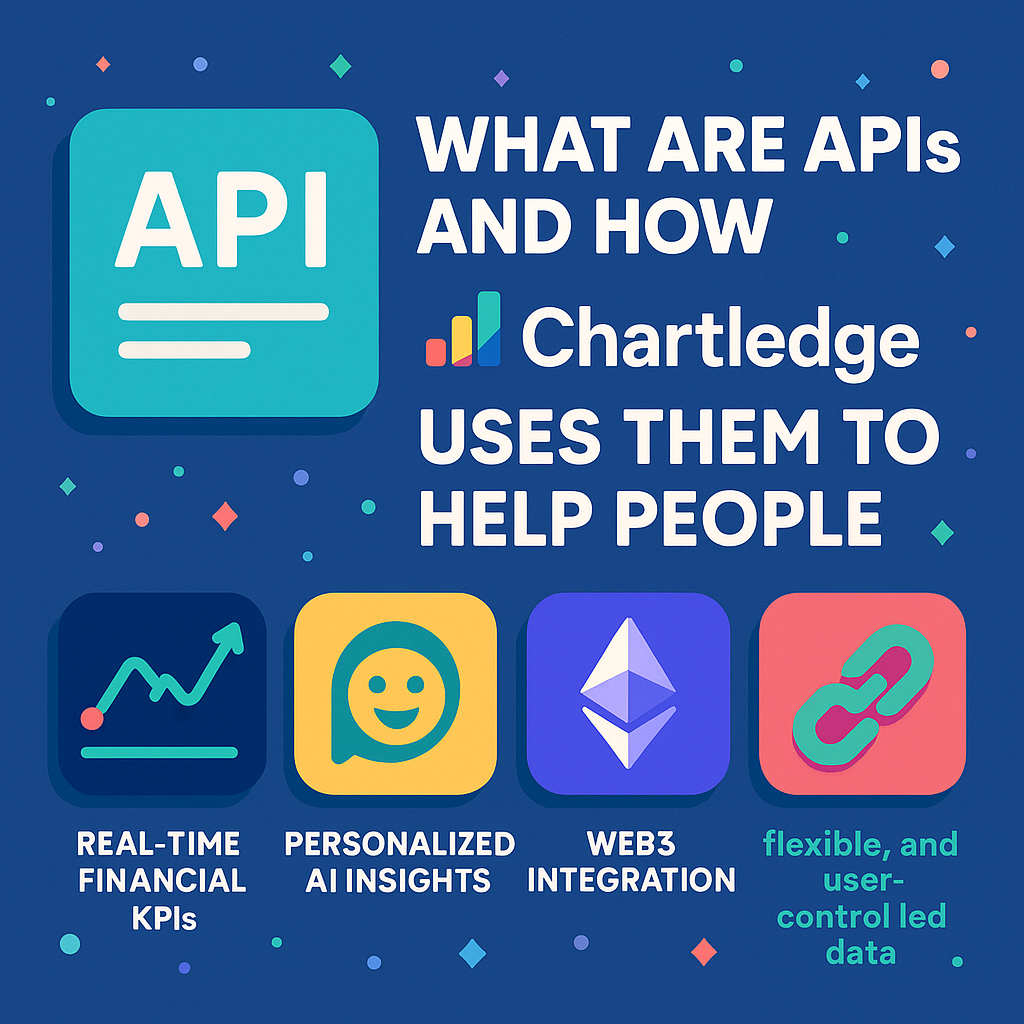 API

WHAT ARE APIs AND HOW Chartledge USES THEM TO HELP PEOPLE

REAL-TIME FINANCIAL KPIs

PERSONALIZED AI INSIGHTS

WEB3 INTEGRATION

flexible, and user-control led data